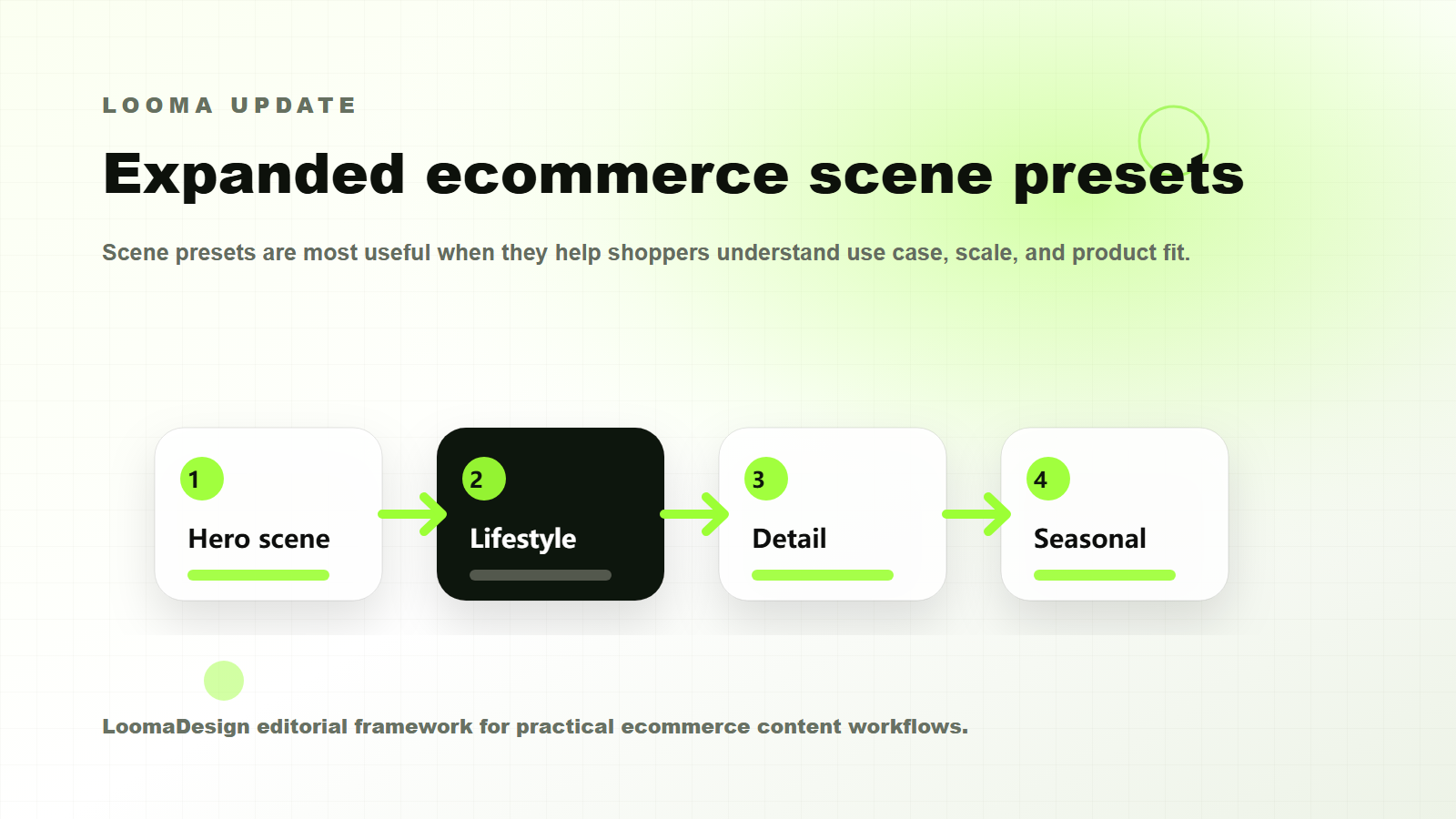 LOOMA UPDATE

Expanded ecommerce scene presets

Scene presets are most useful when they help shoppers understand use case, scale, and product fit.

1
Hero scene

2
Lifestyle

3
Detail

4
Seasonal

LoomaDesign editorial framework for practical ecommerce content workflows.